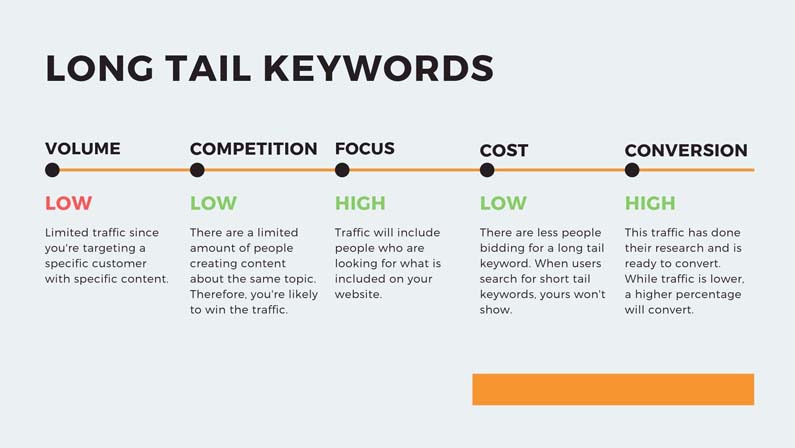 LONG TAIL KEYWORDS

VOLUME

LOW

Limited traffic since you're targeting a specific customer with specific content.

COMPETITION

LOW

There are a limited amount of people creating content about the same topic. Therefore, you're likely to win the traffic.

FOCUS

HIGH

Traffic will include people who are looking for what is included on your website.

COST

LOW

There are less people bidding for a long tail keyword. When users search for short tail keywords, yours won't show.

CONVERSION

HIGH

This traffic has done their research and is ready to convert. While traffic is lower, a higher percentage will convert.